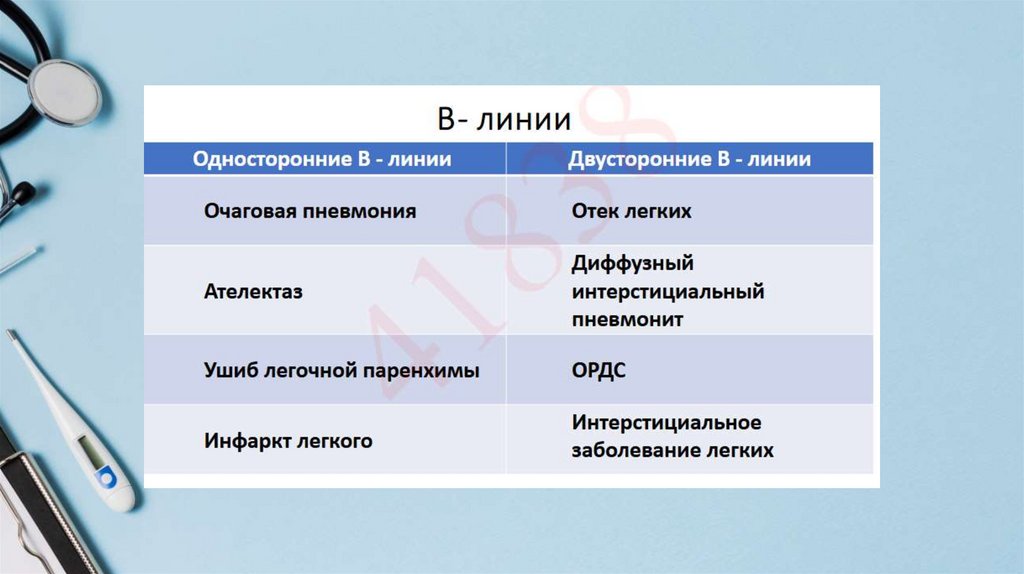 В- линии

| Односторонние В - линии | Двусторонние В - линии |
|---|---|
| Очаговая пневмония | Отек легких |
| Ателектаз | Диффузный интерстициальный пневмонит |
| Ушиб легочной паренхимы | ОРДС |
| Инфаркт легкого | Интерстициальное заболевание легких |

41838